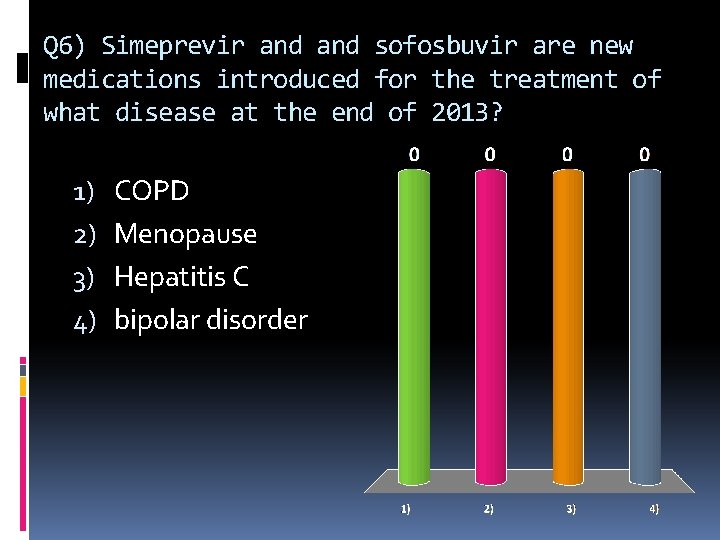 Q6) Simeprevir and and sofosbuvir are new medications introduced for the treatment of what disease at the end of 2013?

1) COPD
2) Menopause
3) Hepatitis C
4) bipolar disorder

0 0 0 0

1) 2) 3) 4)